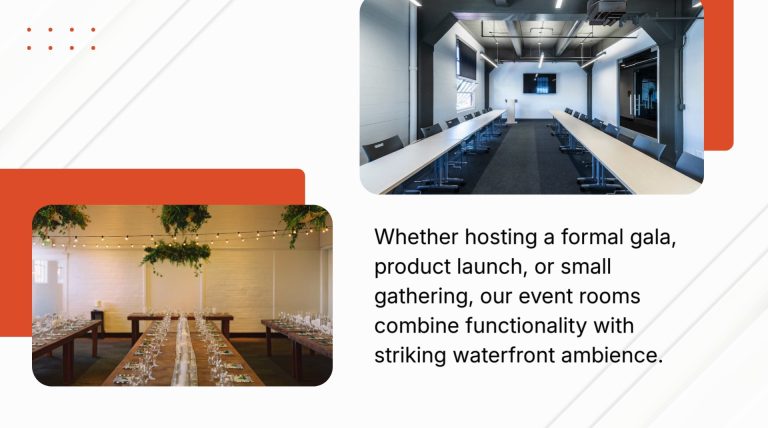 Whether hosting a formal gala, product launch, or small gathering, our event rooms combine functionality with striking waterfront ambience.